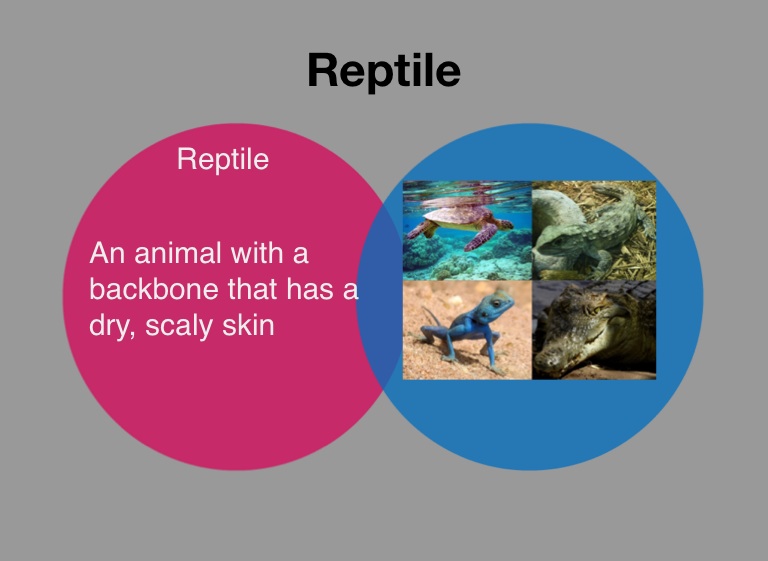 Reptile

Reptile

An animal with a backbone that has a dry, scaly skin